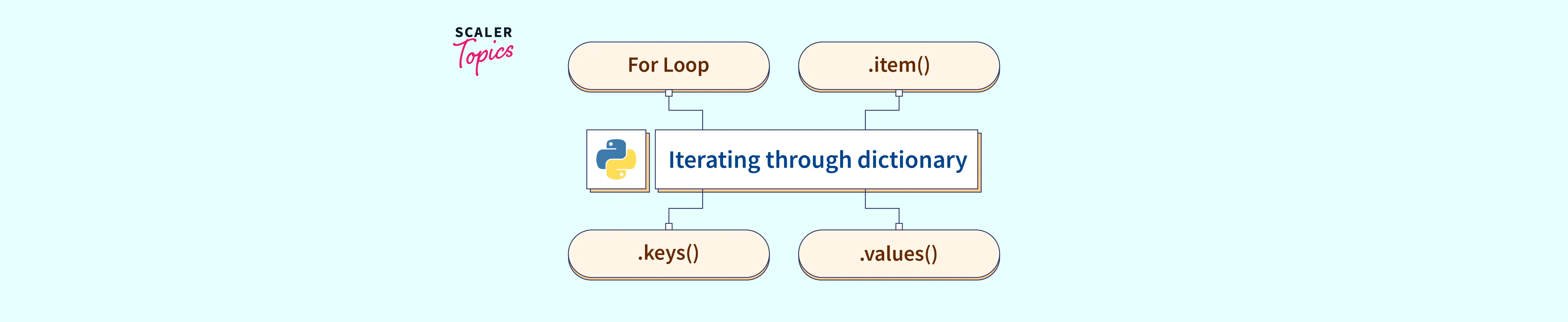 SCALER
Topics

For Loop

.item()

Iterating through dictionary

.keys()

.values()